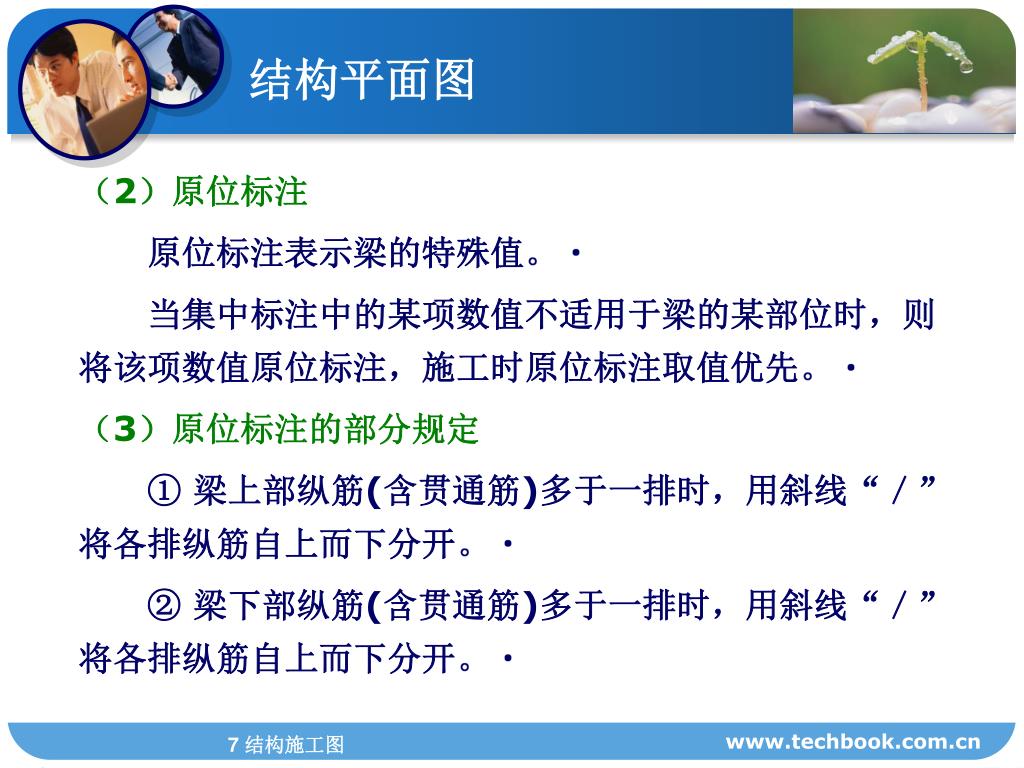 结构平面图

（2）原位标注

原位标注表示梁的特殊值。·

当集中标注中的某项数值不适用于梁的某部位时，则将该项数值原位标注，施工时原位标注取值优先。·

（3）原位标注的部分规定

① 梁上部纵筋(含贯通筋)多于一排时，用斜线“／”将各排纵筋自上而下分开。·

② 梁下部纵筋(含贯通筋)多于一排时，用斜线“／”将各排纵筋自上而下分开。·

7 结构施工图

www.techbook.com.cn